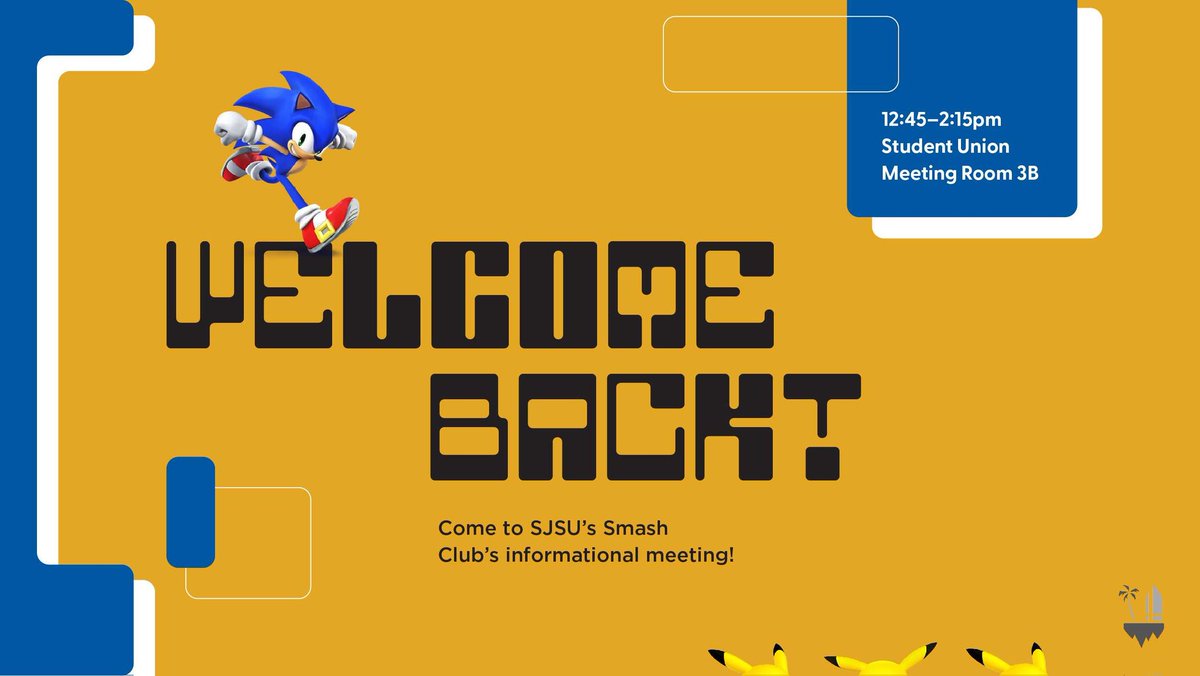 12:45–2:15pm
Student Union
Meeting Room 3B

WELCOME
BACK!

Come to SJSU's Smash Club's informational meeting!